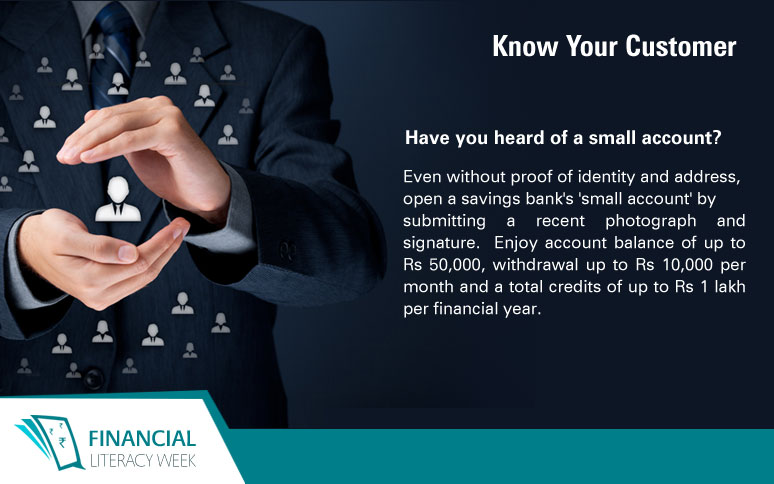 Know Your Customer

Have you heard of a small account?

Even without proof of identity and address, open a savings bank's 'small account' by submitting a recent photograph and signature. Enjoy account balance of up to Rs 50,000, withdrawal up to Rs 10,000 per month and a total credits of up to Rs 1 lakh per financial year.

₹ FINANCIAL LITERACY WEEK